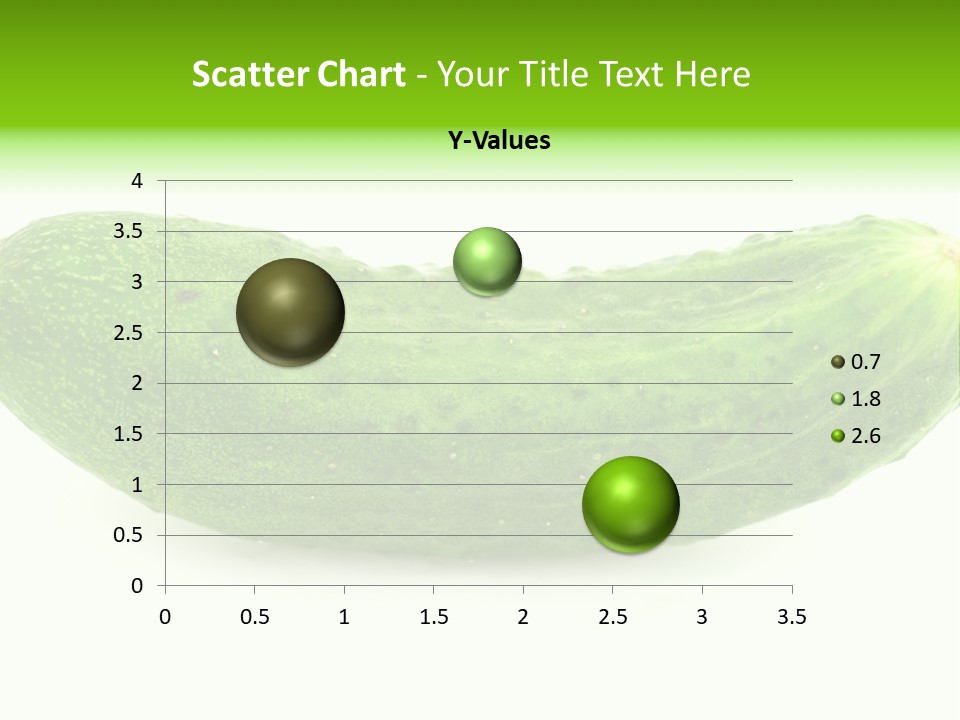 Scatter Chart - Your Title Text Here

Y-Values

4
3.5
3
2.5
2
1.5
1
0.5
0

0 0.5 1 1.5 2 2.5 3 3.5

0.7
1.8
2.6